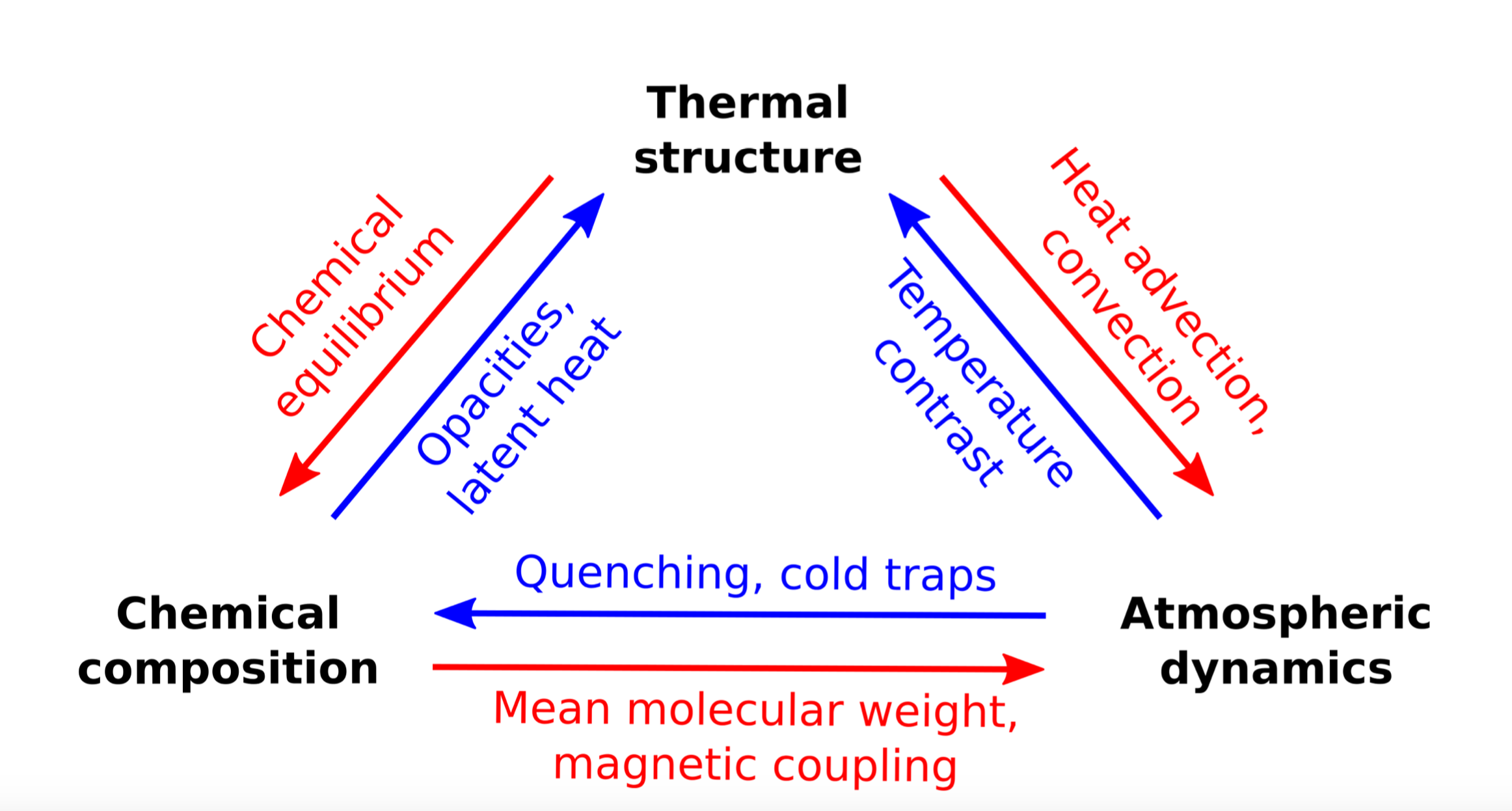 Thermal structure

Chemical equilibrium

Opacities, latent heat

Temperature contrast

Heat advection, convection

Quenching, cold traps

Chemical composition

Atmospheric dynamics

Mean molecular weight, magnetic coupling